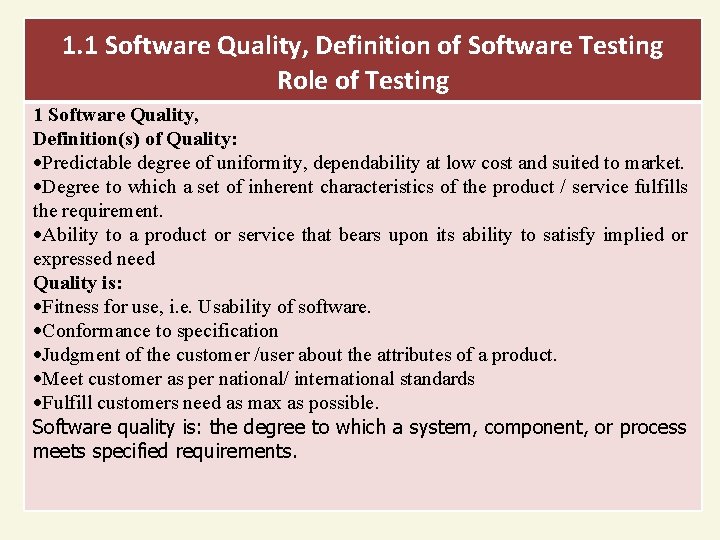 1.1 Software Quality, Definition of Software Testing Role of Testing

1 Software Quality,
Definition(s) of Quality:
•Predictable degree of uniformity, dependability at low cost and suited to market.
•Degree to which a set of inherent characteristics of the product / service fulfills the requirement.
•Ability to a product or service that bears upon its ability to satisfy implied or expressed need
Quality is:
•Fitness for use, i.e. Usability of software.
•Conformance to specification
•Judgment of the customer /user about the attributes of a product.
•Meet customer as per national/ international standards
•Fulfill customers need as max as possible.
Software quality is: the degree to which a system, component, or process meets specified requirements.